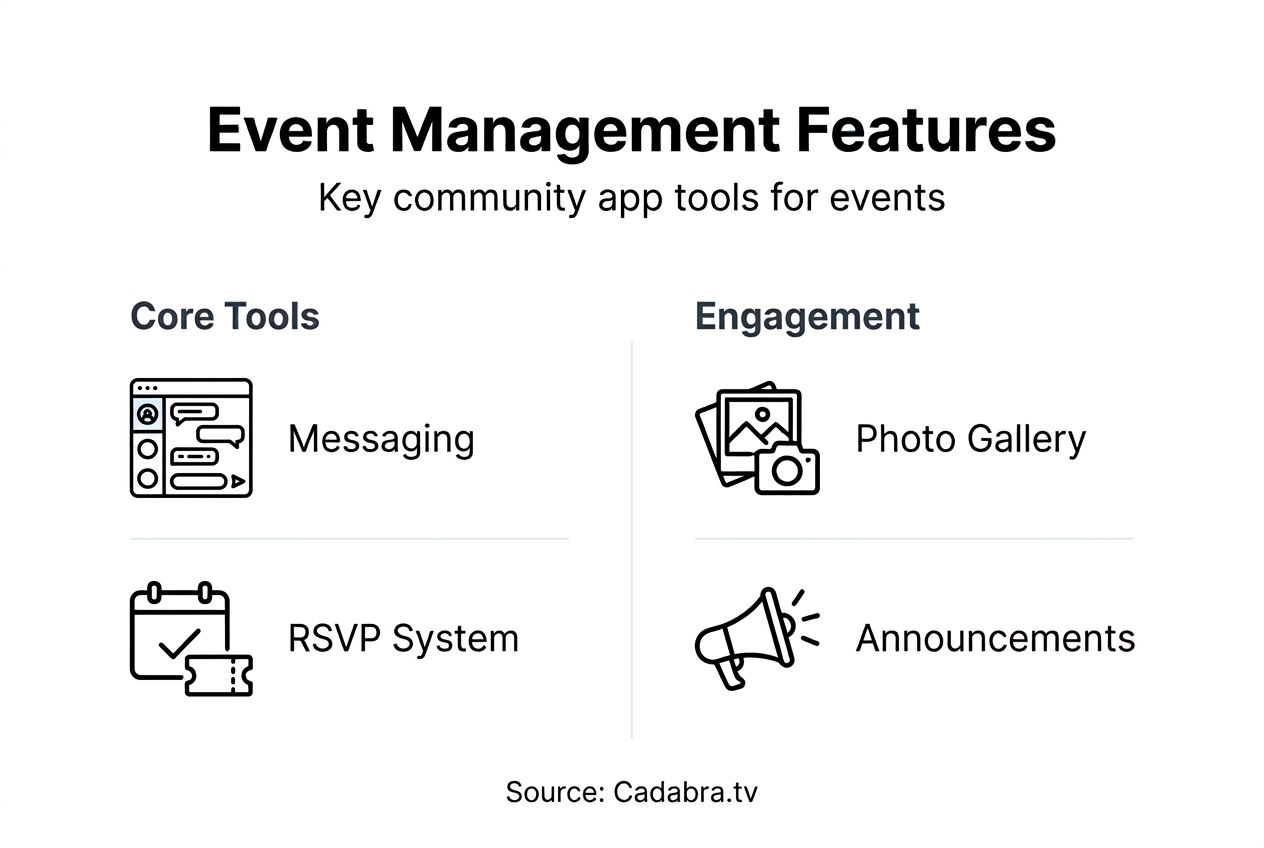 Event Management Features

Key community app tools for events

Core Tools

Messaging

RSVP System

Engagement

Photo Gallery

Announcements

Source: Cadabra.tv